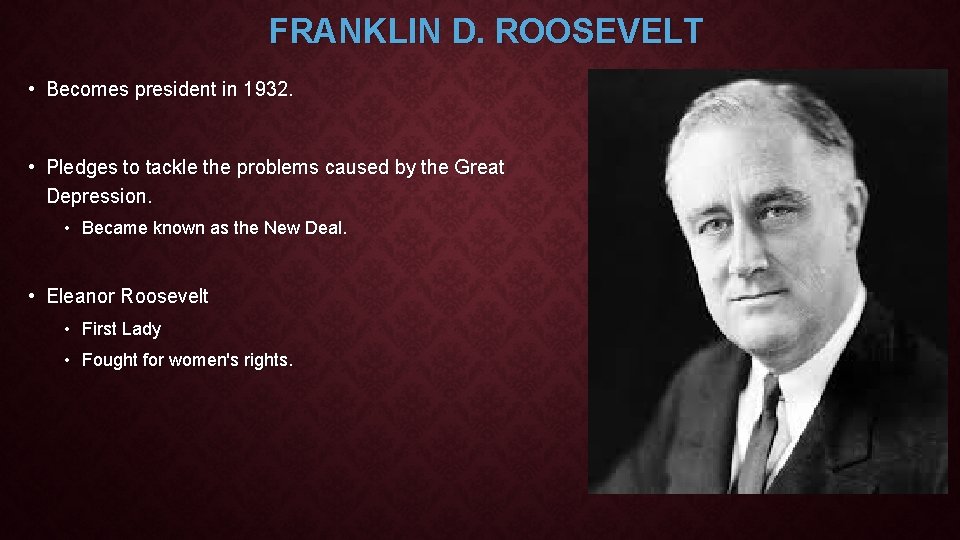 FRANKLIN D. ROOSEVELT

• Becomes president in 1932.

• Pledges to tackle the problems caused by the Great Depression.

  • Became known as the New Deal.

• Eleanor Roosevelt

  • First Lady

  • Fought for women's rights.